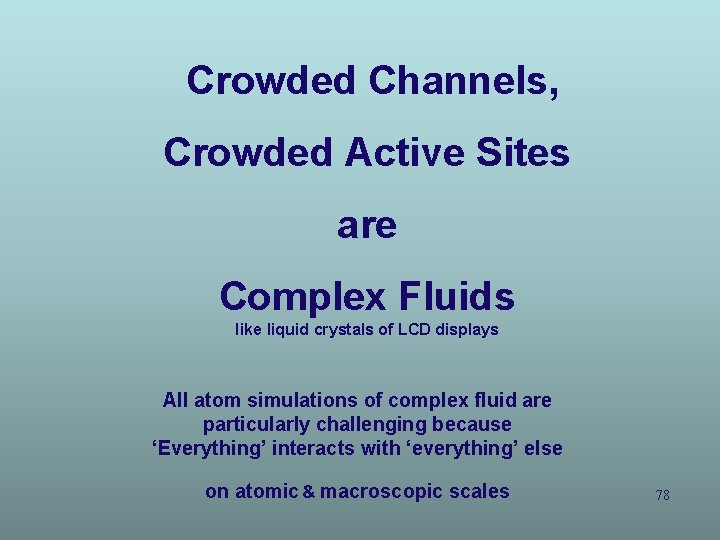 Crowded Channels,

Crowded Active Sites

are

Complex Fluids
like liquid crystals of LCD displays

All atom simulations of complex fluid are particularly challenging because ‘Everything’ interacts with ‘everything’ else

on atomic & macroscopic scales

78